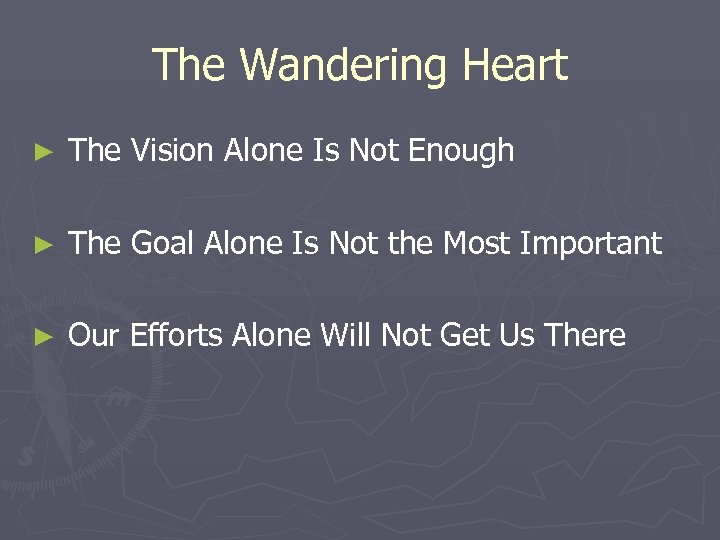 The Wandering Heart

► The Vision Alone Is Not Enough

► The Goal Alone Is Not the Most Important

► Our Efforts Alone Will Not Get Us There